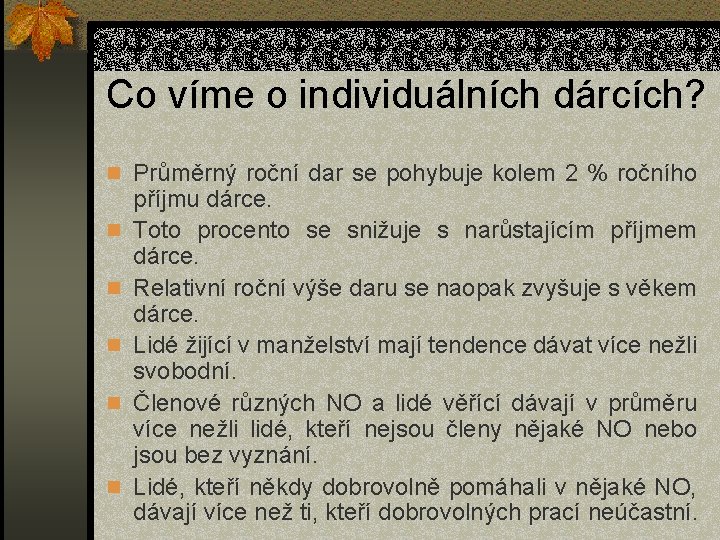 Co víme o individuálních dárcích?

Průměrný roční dar se pohybuje kolem 2 % ročního příjmu dárce.

Toto procento se snižuje s narůstajícím příjmem dárce.

Relativní roční výše daru se naopak zvyšuje s věkem dárce.

Lidé žijící v manželství mají tendence dávat více nežli svobodní.

Členové různých NO a lidé věřící dávají v průměru více nežli lidé, kteří nejsou členy nějaké NO nebo jsou bez vyznání.

Lidé, kteří někdy dobrovolně pomáhali v nějaké NO, dávají více než ti, kteří dobrovolných prací neúčastní.